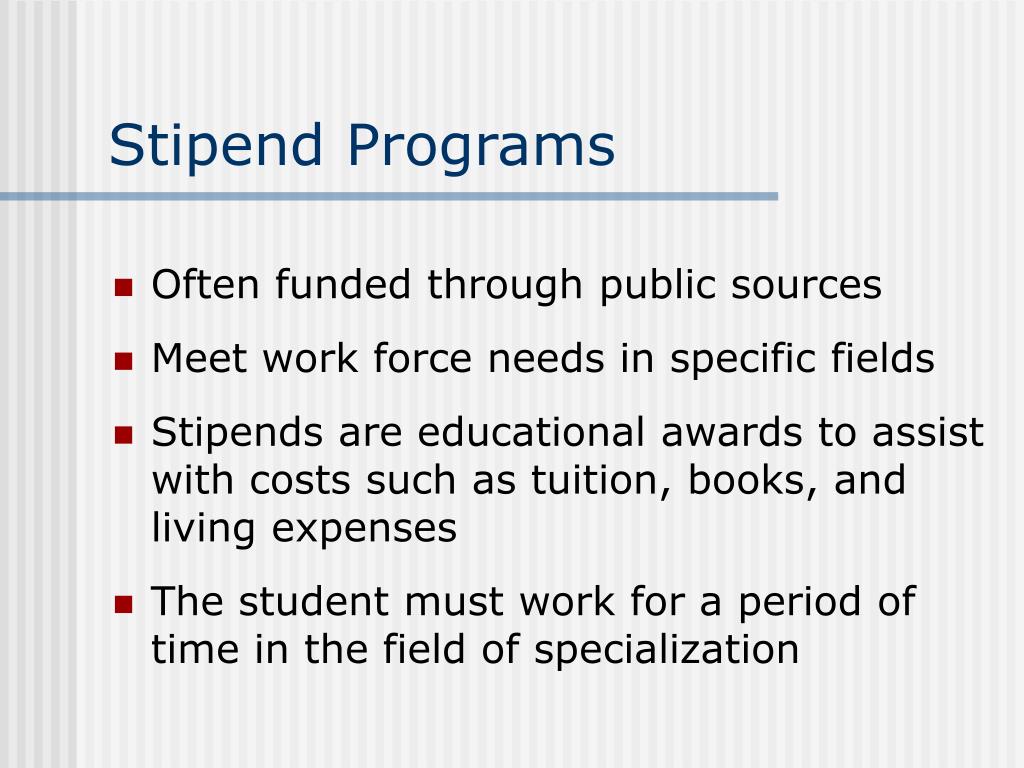 Stipend Programs

- Often funded through public sources
- Meet work force needs in specific fields
- Stipends are educational awards to assist with costs such as tuition, books, and living expenses
- The student must work for a period of time in the field of specialization